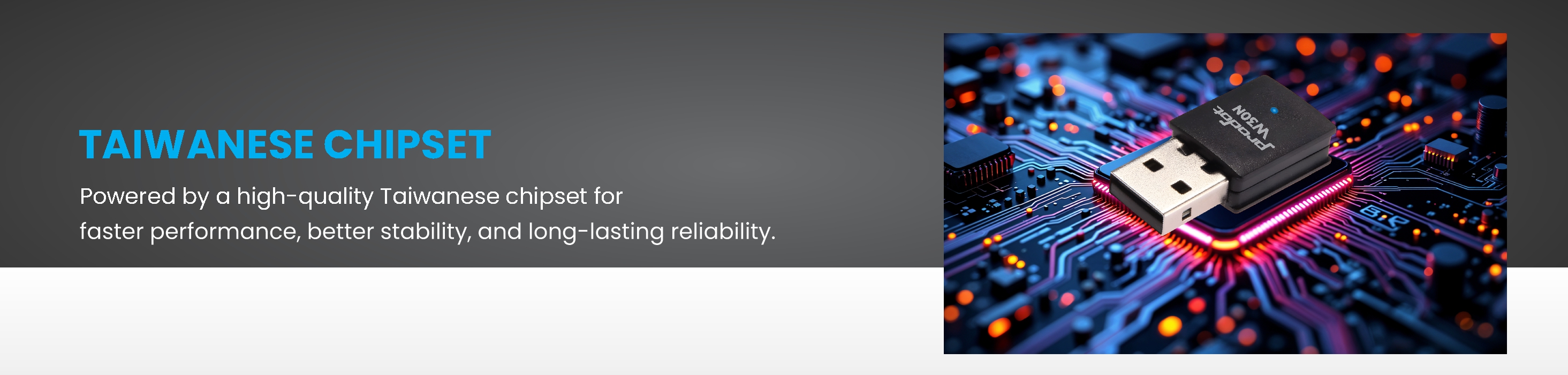 TAIWANESE CHIPSET

Powered by a high-quality Taiwanese chipset for faster performance, better stability, and long-lasting reliability.

prodot
W30N